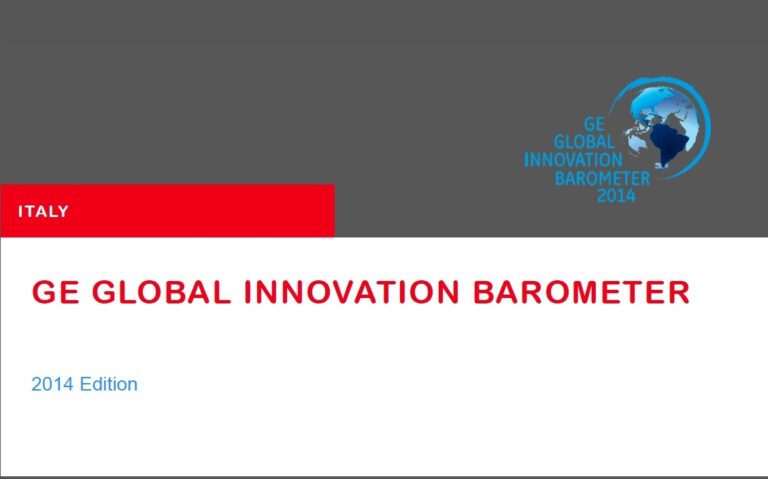 GE
GLOBAL
INNOVATION
BAROMETER
2014

ITALY

GE GLOBAL INNOVATION BAROMETER

2014 Edition